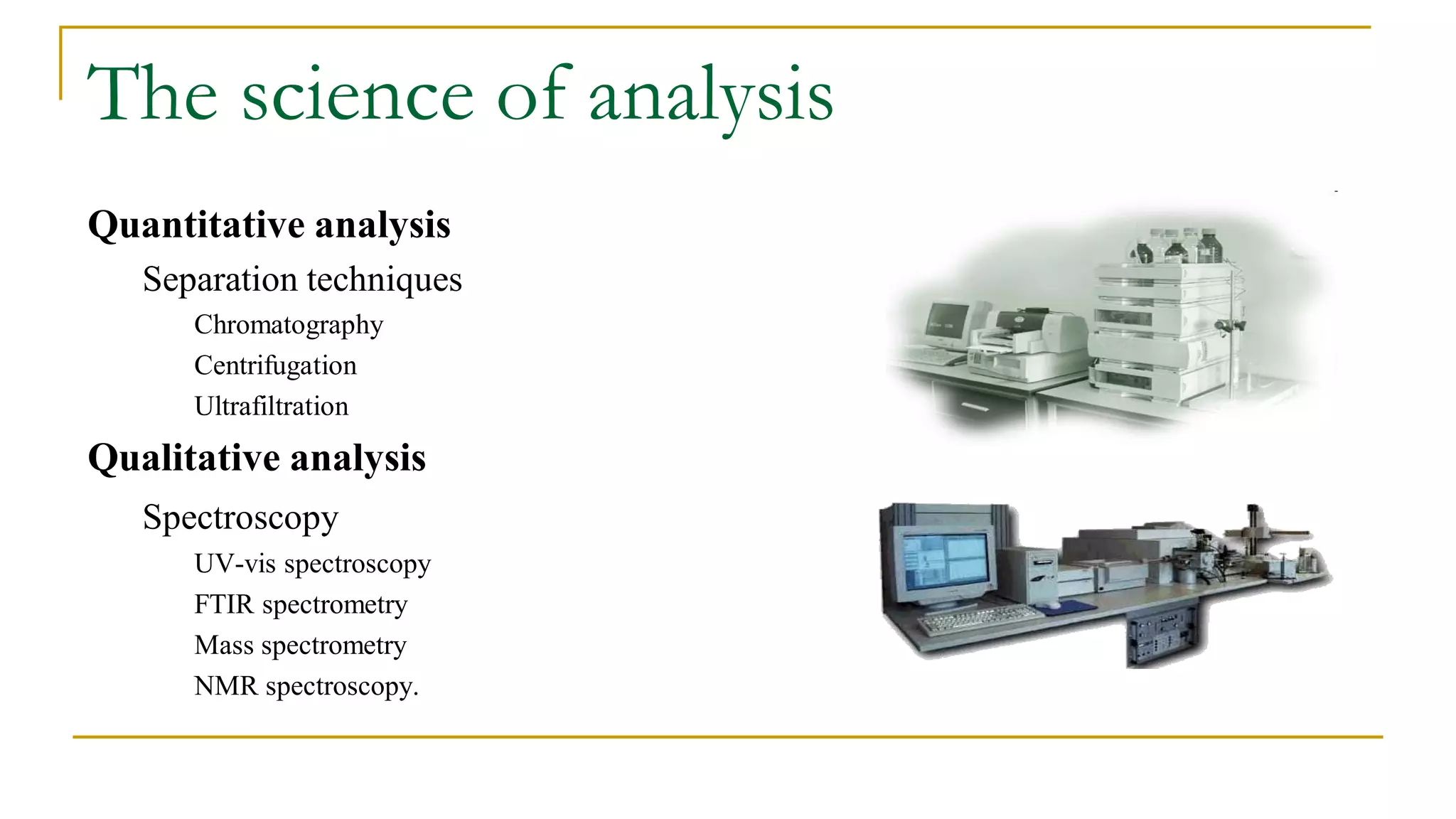 The science of analysis

Quantitative analysis

Separation techniques

Chromatography

Centrifugation

Ultrafiltration

Qualitative analysis

Spectroscopy

UV-vis spectroscopy

FTIR spectrometry

Mass spectrometry

NMR spectroscopy.